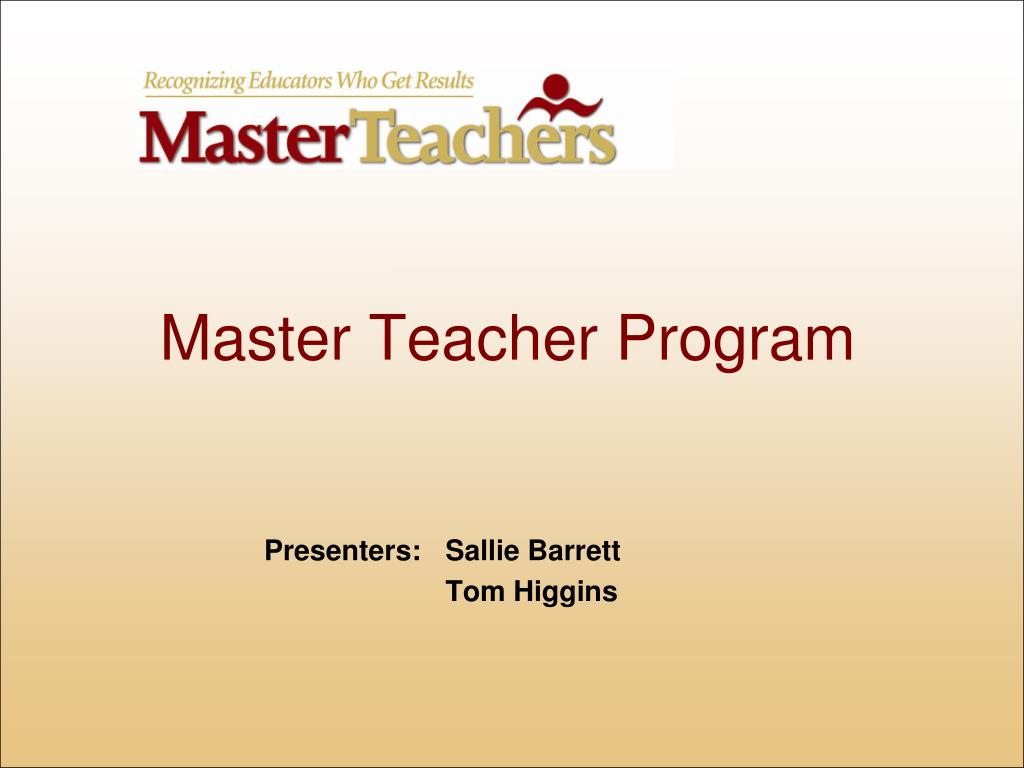 Recognizing Educators Who Get Results
MasterTeachers

Master Teacher Program

Presenters: Sallie Barrett
Tom Higgins